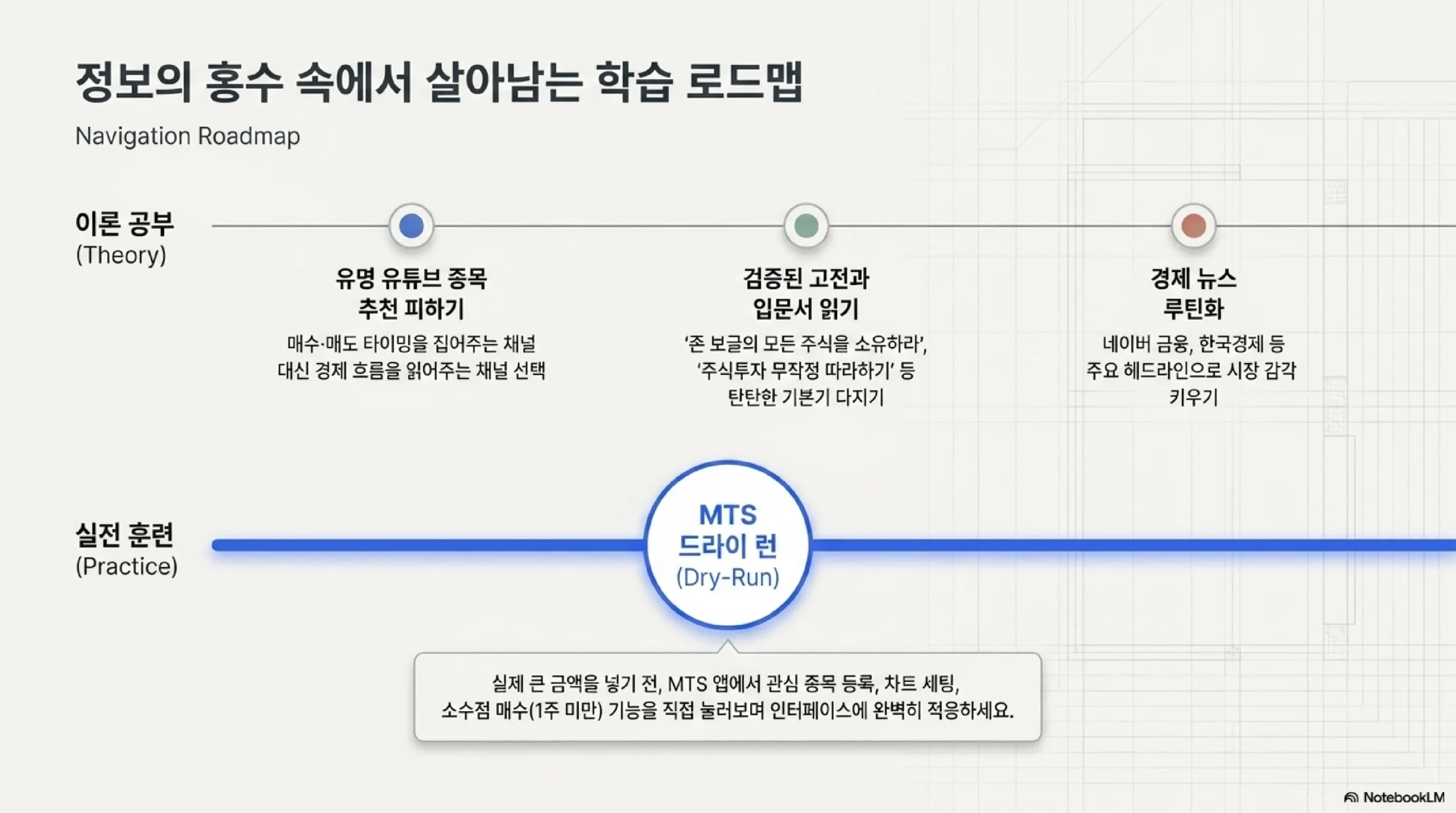 정보의 홍수 속에서 살아남는 학습 로드맵

Navigation Roadmap

이론 공부
(Theory)

유명 유튜브 종목 추천 피하기
매수·매도 타이밍을 집어주는 채널 대신 경제 흐름을 읽어주는 채널 선택

검증된 고전과 입문서 읽기
'존 보글의 모든 주식을 소유하라', '주식투자 무작정 따라하기' 등 탄탄한 기본기 다지기

경제 뉴스 루틴화
네이버 금융, 한국경제 등 주요 헤드라인으로 시장 감각 키우기

실전 훈련
(Practice)

MTS
드라이 런
(Dry-Run)

실제 큰 금액을 넣기 전, MTS 앱에서 관심 종목 등록, 차트 세팅, 소수점 매수(1주 미만) 기능을 직접 눌러보며 인터페이스에 완벽히 적응하세요.

NotebookLM